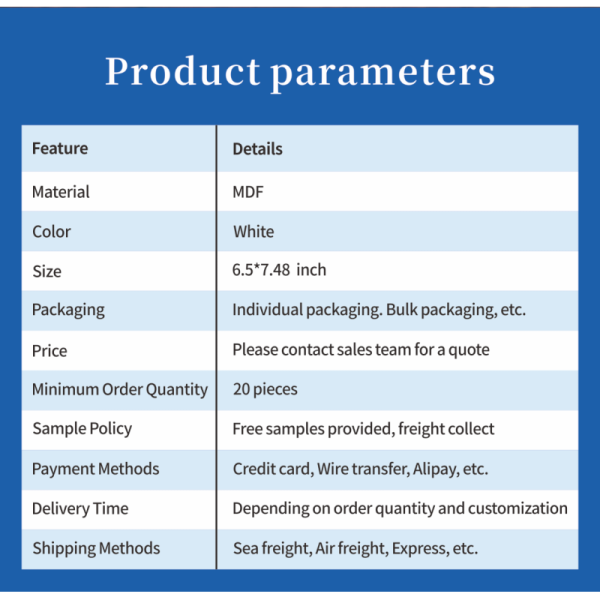 Product parameters

| Feature | Details |
|---|---|
| Material | MDF |
| Color | White |
| Size | 6.5*7.48 inch |
| Packaging | Individual packaging. Bulk packaging, etc. |
| Price | Please contact sales team for a quote |
| Minimum Order Quantity | 20 pieces |
| Sample Policy | Free samples provided, freight collect |
| Payment Methods | Credit card, Wire transfer, Alipay, etc. |
| Delivery Time | Depending on order quantity and customization |
| Shipping Methods | Sea freight, Air freight, Express, etc. |